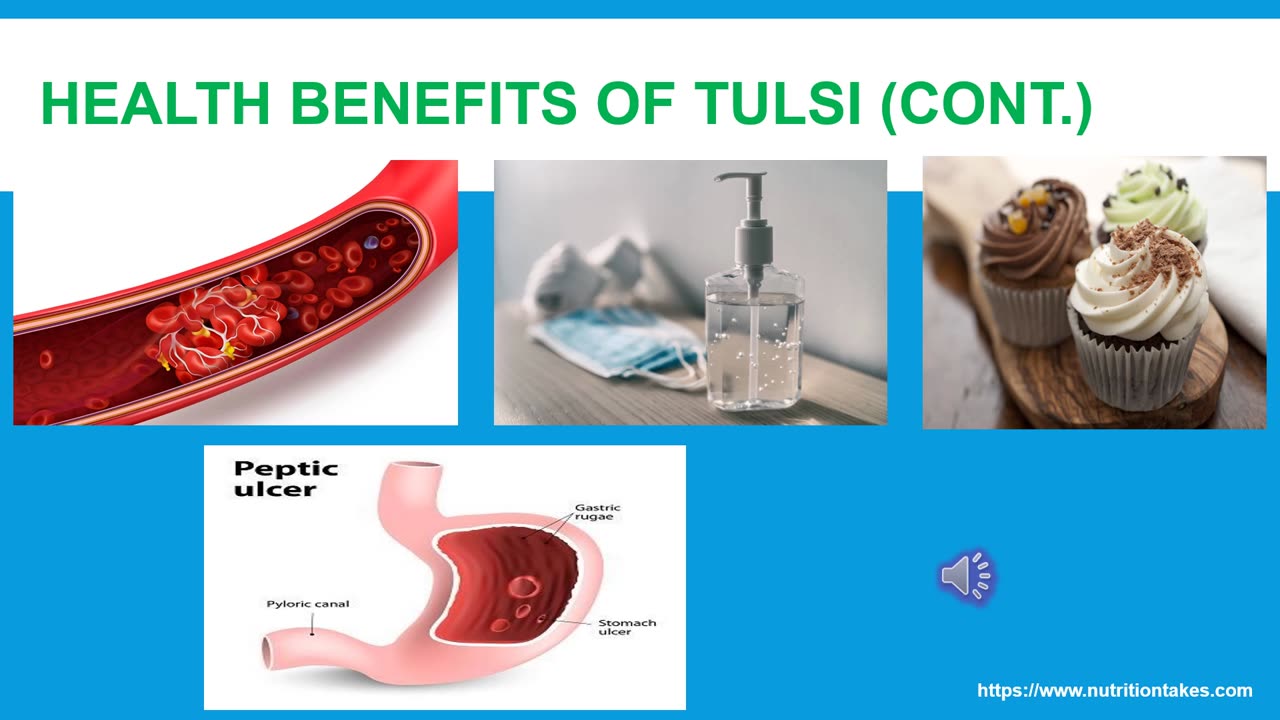 HEALTH BENEFITS OF TULSI (CONT.)

Peptic ulcer

Gastric rugae

Pyloric canal

Stomach ulcer

https://www.nutritiontakes.com